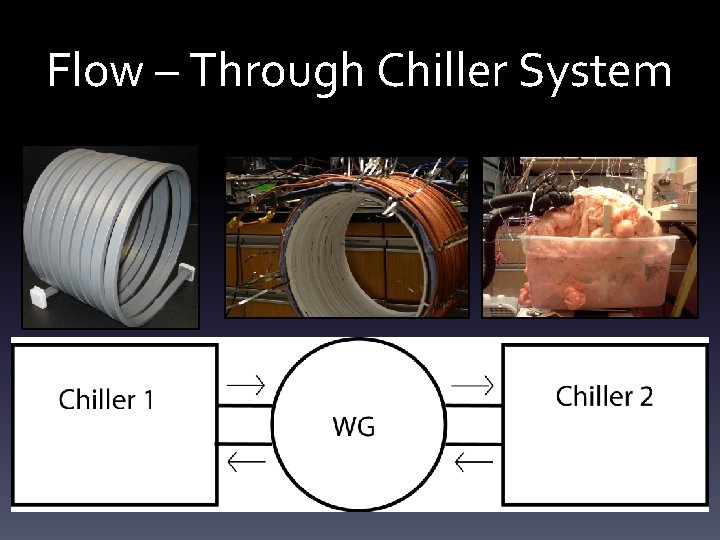 Flow – Through Chiller System

Chiller 1

WG

Chiller 2